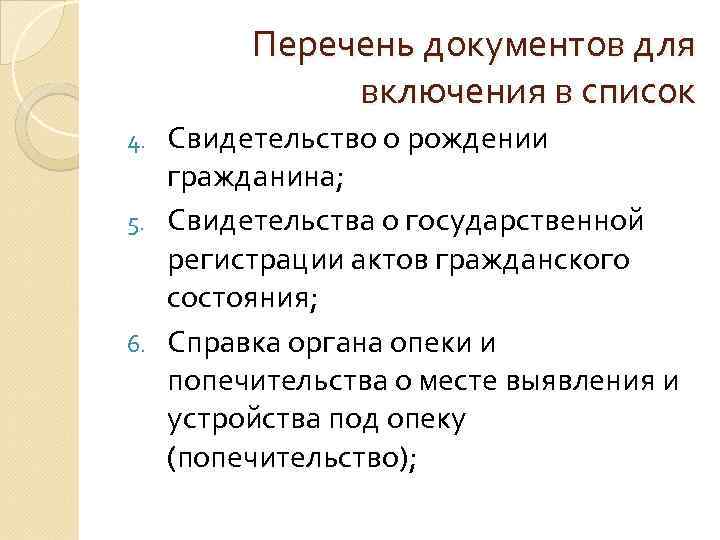 Перечень документов для включения в список

4. Свидетельство о рождении гражданина;
5. Свидетельства о государственной регистрации актов гражданского состояния;
6. Справка органа опеки и попечительства о месте выявления и устройства под опеку (попечительство);